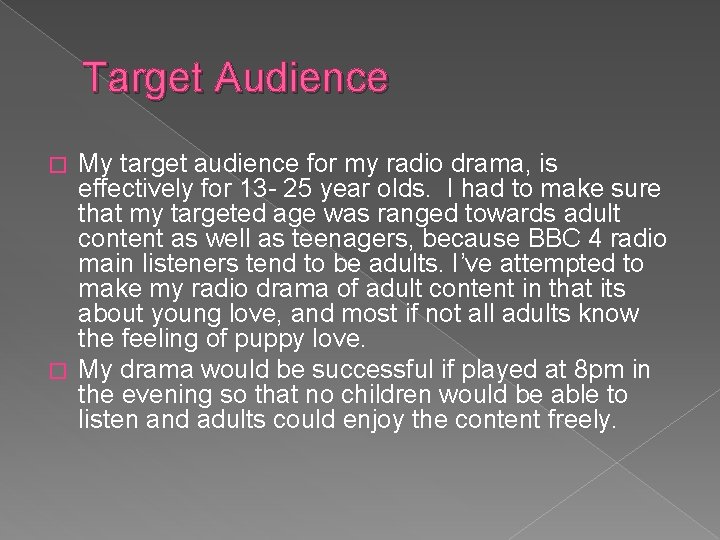 Target Audience

My target audience for my radio drama, is effectively for 13- 25 year olds. I had to make sure that my targeted age was ranged towards adult content as well as teenagers, because BBC 4 radio main listeners tend to be adults. I've attempted to make my radio drama of adult content in that its about young love, and most if not all adults know the feeling of puppy love.

My drama would be successful if played at 8pm in the evening so that no children would be able to listen and adults could enjoy the content freely.